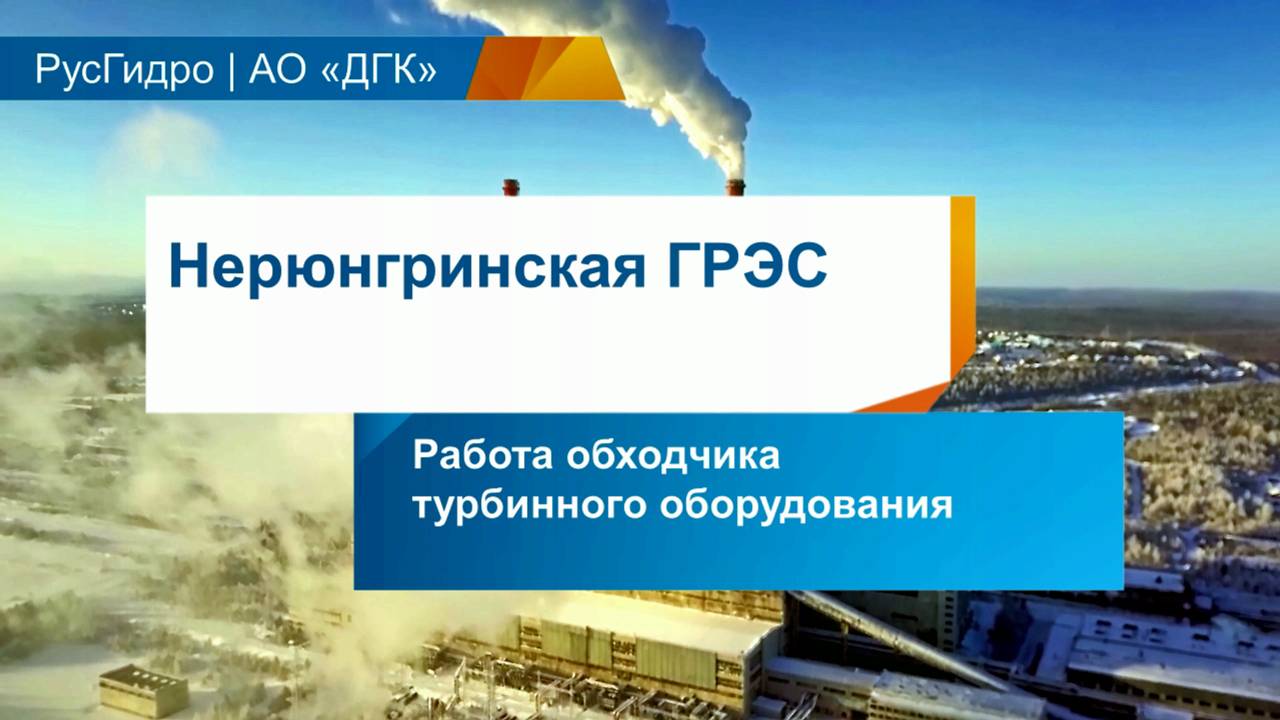 РусГидро | АО «ДГК»

Нерюнгринская ГРЭС

Работа обходчика турбинного оборудования